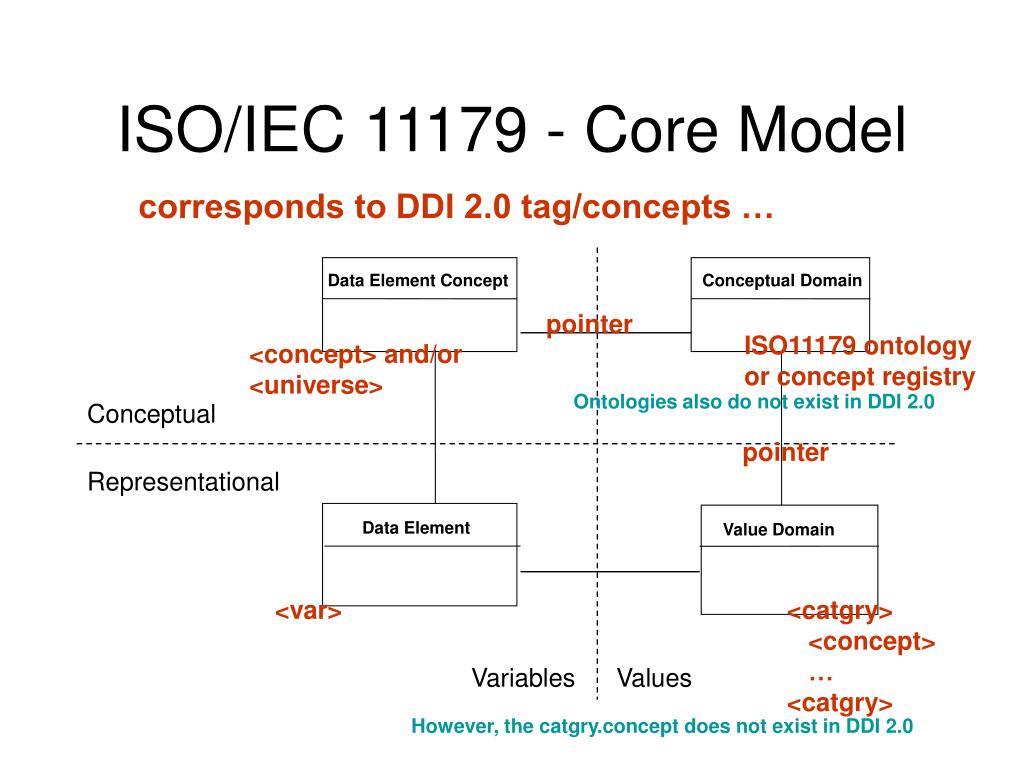 ISO/IEC 11179 - Core Model

corresponds to DDI 2.0 tag/concepts …

Data Element Concept

Conceptual Domain

pointer

<concept> and/or <universe>

ISO11179 ontology or concept registry

Ontologies also do not exist in DDI 2.0

Conceptual

Representational

pointer

Data Element

Value Domain

<var>

<catgry>
<concept>
…
<catgry>

Variables

Values

However, the catgry.concept does not exist in DDI 2.0